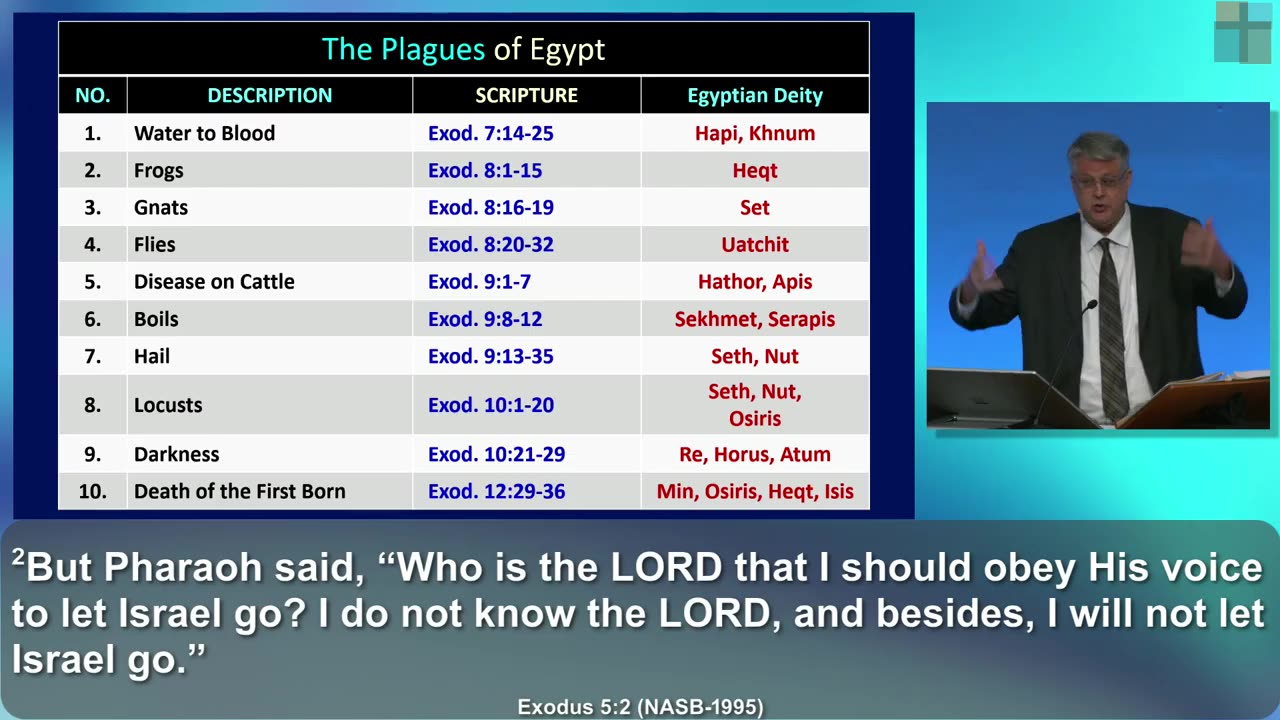 The Plagues of Egypt

| NO. | DESCRIPTION | SCRIPTURE | Egyptian Deity |
|---|---|---|---|
| 1. | Water to Blood | Exod. 7:14-25 | Hapi, Khnum |
| 2. | Frogs | Exod. 8:1-15 | Heqt |
| 3. | Gnats | Exod. 8:16-19 | Set |
| 4. | Flies | Exod. 8:20-32 | Uatchit |
| 5. | Disease on Cattle | Exod. 9:1-7 | Hathor, Apis |
| 6. | Boils | Exod. 9:8-12 | Sekhmet, Serapis |
| 7. | Hail | Exod. 9:13-35 | Seth, Nut |
| 8. | Locusts | Exod. 10:1-20 | Seth, Nut, Osiris |
| 9. | Darkness | Exod. 10:21-29 | Re, Horus, Atum |
| 10. | Death of the First Born | Exod. 12:29-36 | Min, Osiris, Heqt, Isis |

$^2$But Pharaoh said, “Who is the LORD that I should obey His voice to let Israel go? I do not know the LORD, and besides, I will not let Israel go.”

Exodus 5:2 (NASB-1995)